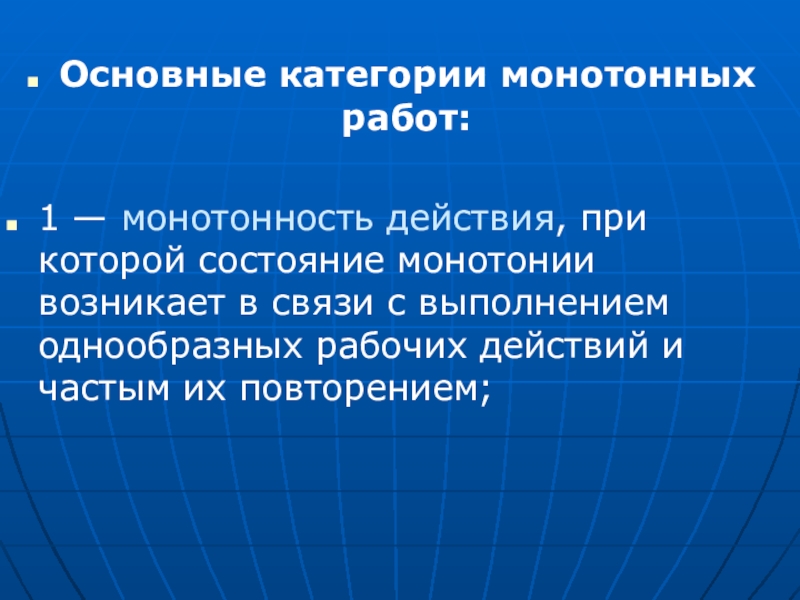 Основные категории монотонных работ:

1 — монотонность действия, при которой состояние монотонии возникает в связи с выполнением однообразных рабочих действий и частым их повторением;